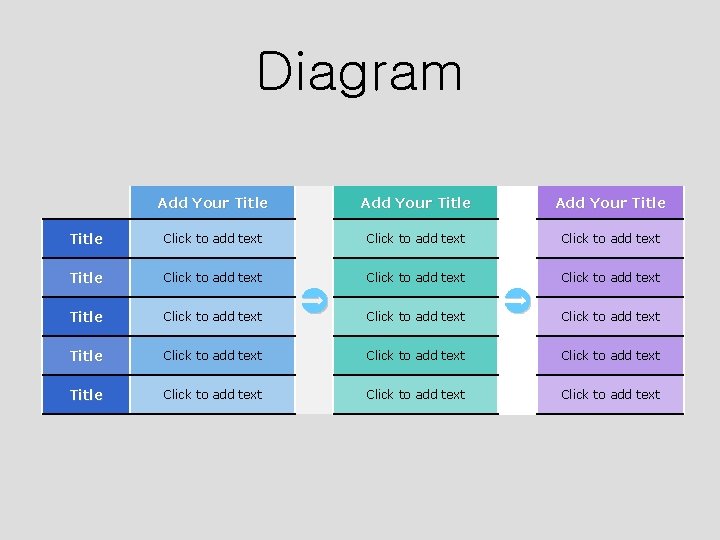 Diagram

|  | Add Your Title | Add Your Title | Add Your Title |
|---|---|---|---|
| Title | Click to add text | Click to add text | Click to add text |
| Title | Click to add text | Click to add text | Click to add text |
| Title | Click to add text | Click to add text | Click to add text |
| Title | Click to add text | Click to add text | Click to add text |
| Title | Click to add text | Click to add text | Click to add text |